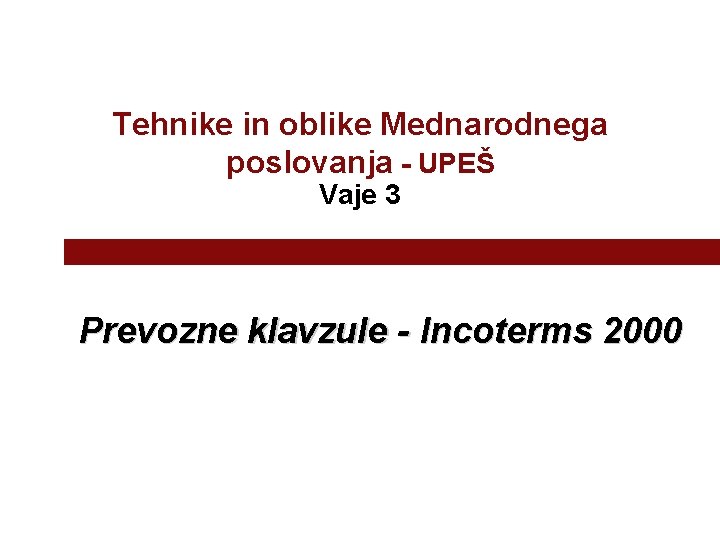 Tehnike in oblike Mednarodnega poslovanja - UPEŠ
Vaje 3

Prevozne klavzule - Incoterms 2000